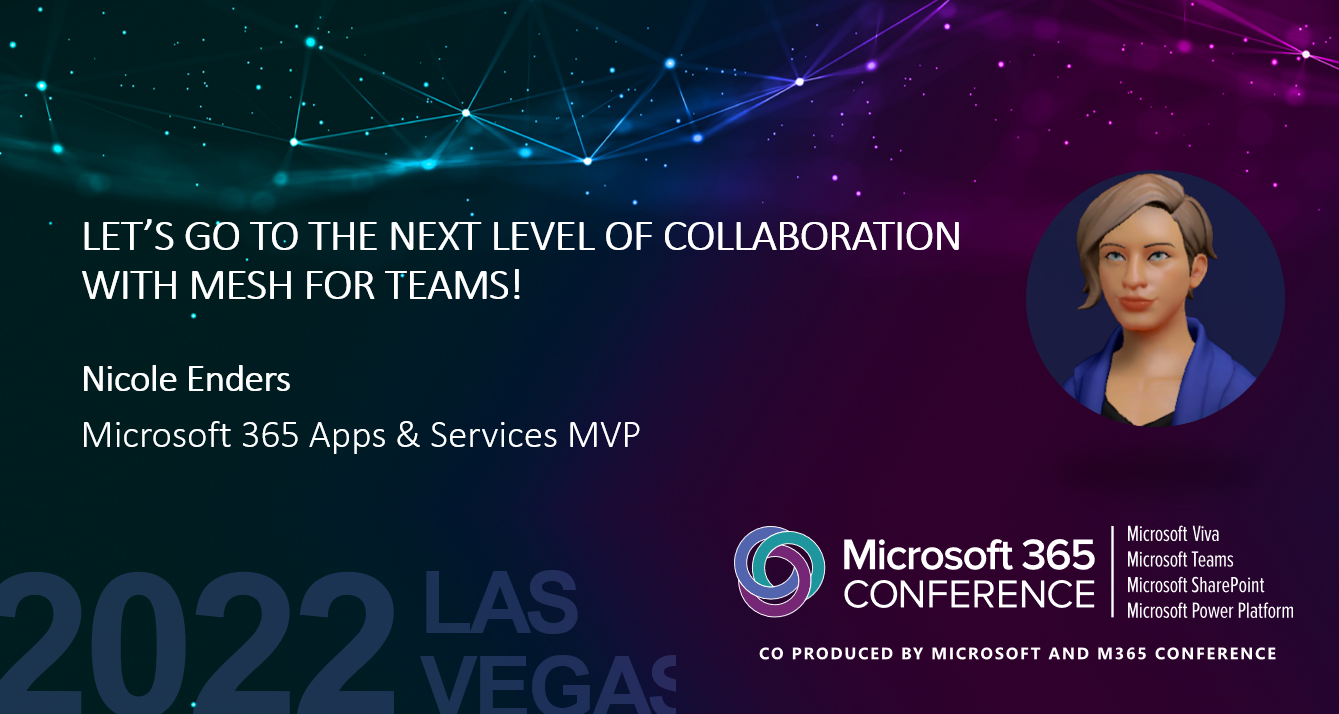 LET'S GO TO THE NEXT LEVEL OF COLLABORATION WITH MESH FOR TEAMS!

Nicole Enders

Microsoft 365 Apps & Services MVP

2022 LAS VEGAS

Microsoft 365 CONFERENCE

Microsoft Viva
Microsoft Teams
Microsoft SharePoint
Microsoft Power Platform

CO PRODUCED BY MICROSOFT AND M365 CONFERENCE